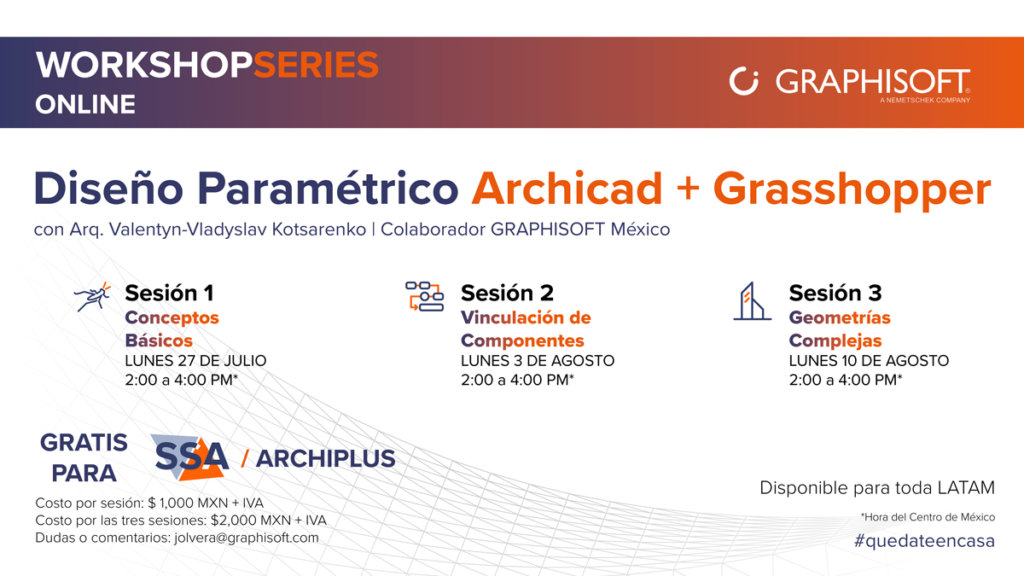 WORKSHOPSERIES
ONLINE

GRAPHISOFT
A NEMETSCHEK COMPANY

Diseño Paramétrico Archicad + Grasshopper
con Arq. Valentyn-Vladyslav Kotsarenko | Colaborador GRAPHISOFT México

Sesión 1
Conceptos Básicos
LUNES 27 DE JULIO
2:00 a 4:00 PM*

Sesión 2
Vinculación de Componentes
LUNES 3 DE AGOSTO
2:00 a 4:00 PM*

Sesión 3
Geometrías Complejas
LUNES 10 DE AGOSTO
2:00 a 4:00 PM*

GRATIS PARA SSA / ARCHIPLUS

Costo por sesión: $ 1,000 MXN + IVA
Costo por las tres sesiones: $2,000 MXN + IVA
Dudas o comentarios: jolvera@graphisoft.com

Disponible para toda LATAM

*Hora del Centro de México

#quedateencasa